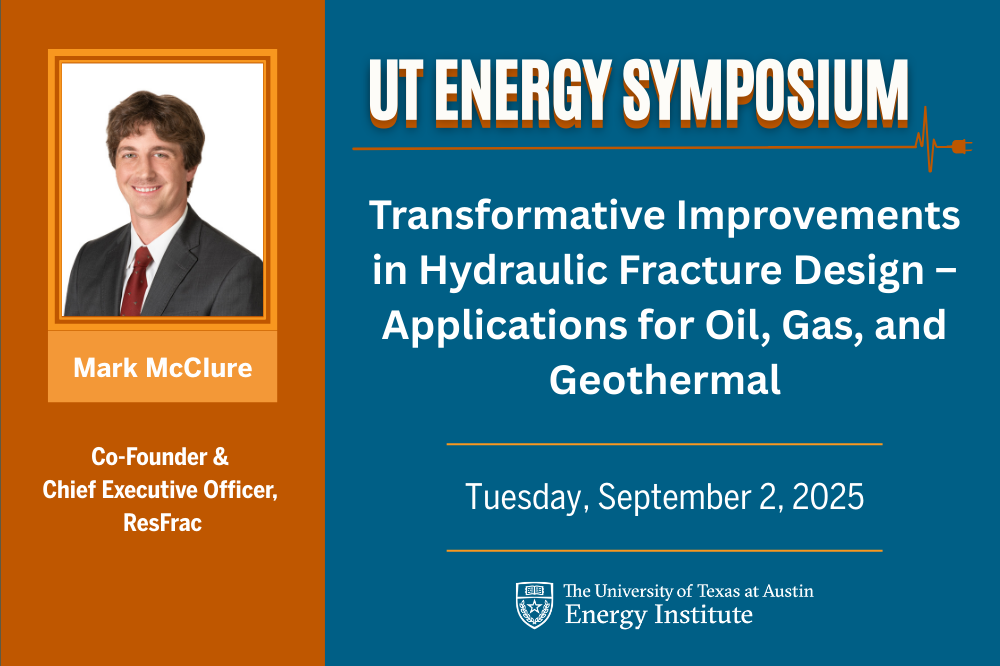 Mark McClure

Co-Founder & Chief Executive Officer, ResFrac

UT ENERGY SYMPOSIUM

Transformative Improvements in Hydraulic Fracture Design – Applications for Oil, Gas, and Geothermal

Tuesday, September 2, 2025

The University of Texas at Austin
Energy Institute